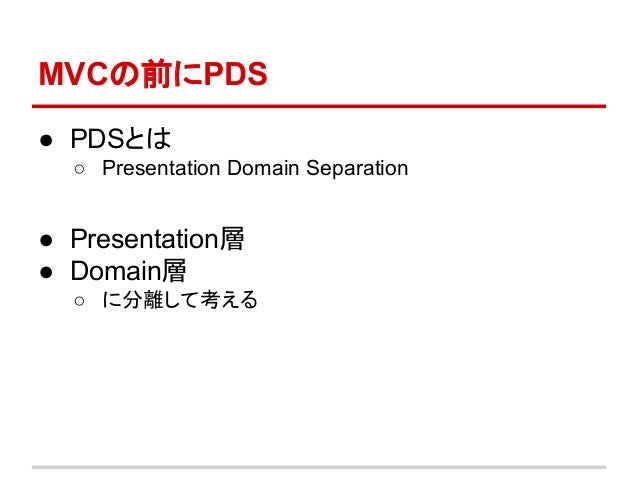 MVCの前にPDS

● PDSとは
 ○ Presentation Domain Separation

● Presentation層
● Domain層
 ○ に分離して考える